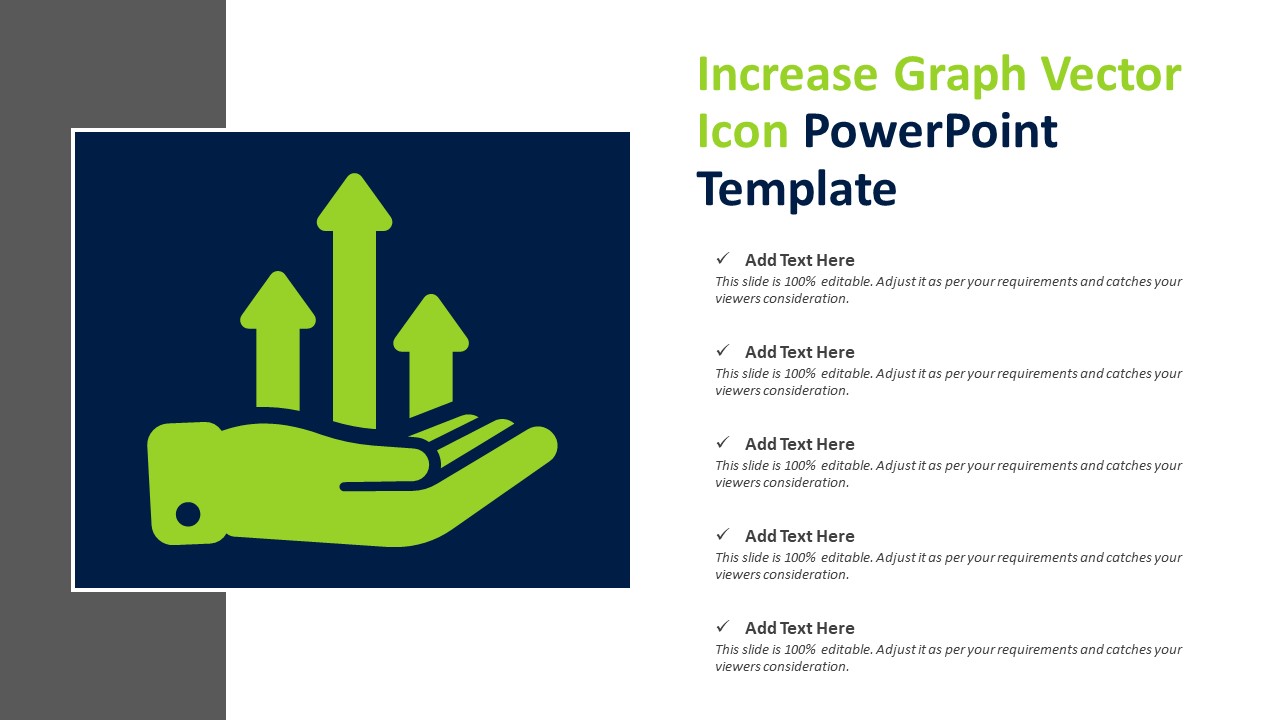 Increase Graph Vector Icon PowerPoint Template

✓ Add Text Here
This slide is 100% editable. Adjust it as per your requirements and catches your viewers consideration.

✓ Add Text Here
This slide is 100% editable. Adjust it as per your requirements and catches your viewers consideration.

✓ Add Text Here
This slide is 100% editable. Adjust it as per your requirements and catches your viewers consideration.

✓ Add Text Here
This slide is 100% editable. Adjust it as per your requirements and catches your viewers consideration.

✓ Add Text Here
This slide is 100% editable. Adjust it as per your requirements and catches your viewers consideration.